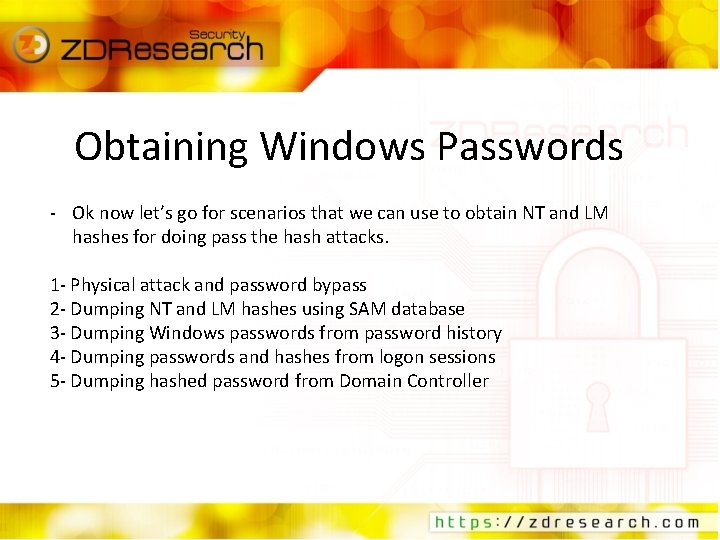 Security
ZDResearch

Obtaining Windows Passwords

- Ok now let's go for scenarios that we can use to obtain NT and LM hashes for doing pass the hash attacks.

1- Physical attack and password bypass
2- Dumping NT and LM hashes using SAM database
3- Dumping Windows passwords from password history
4- Dumping passwords and hashes from logon sessions
5- Dumping hashed password from Domain Controller

https://zdresearch.com